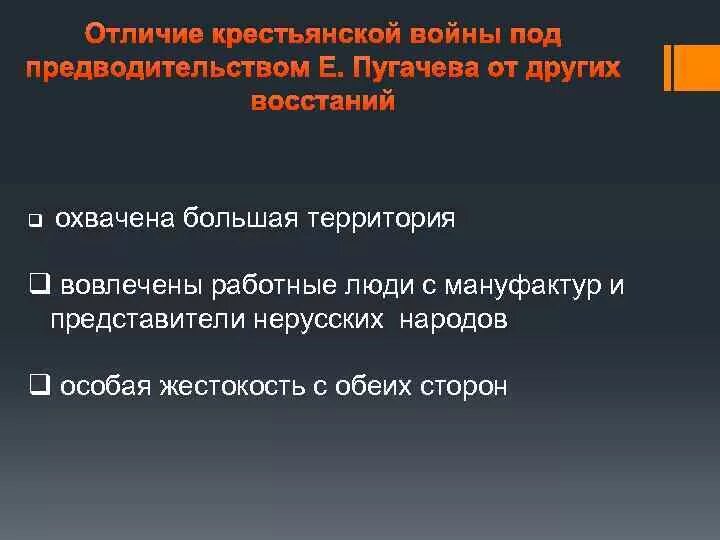 Отличие крестьянской войны под предводительством Е. Пугачева от других восстаний

❑ охвачена большая территория

❑ вовлечены работные люди с мануфактур и представители нерусских народов

❑ особая жестокость с обеих сторон